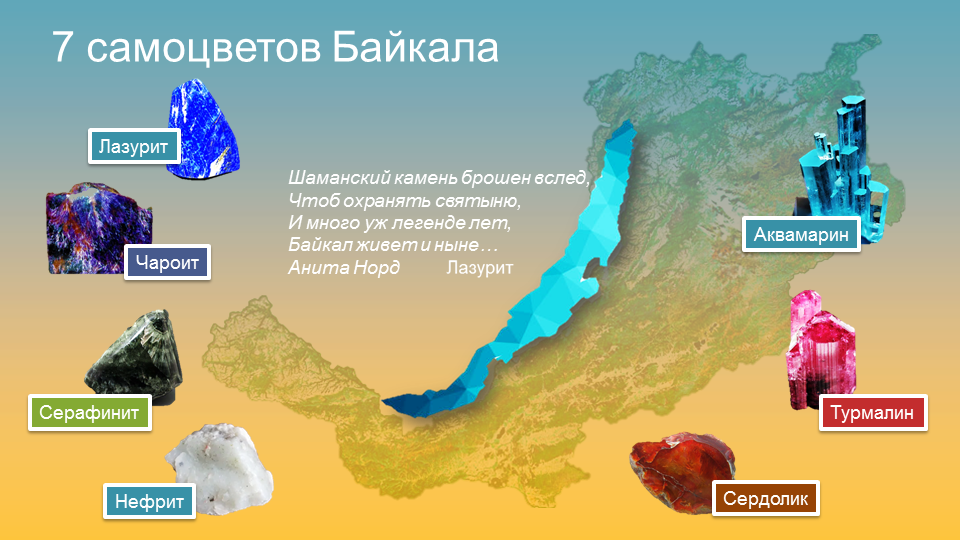 7 самоцветов Байкала

Лазурит

Чароит

Серафинит

Нефрит

Шаманский камень брошен вслед,
Чтоб охранять святыню,
И много уж легенде лет,
Байкал живет и ныне…
Анита Норд Лазурит

Аквамарин

Турмалин

Сердолик